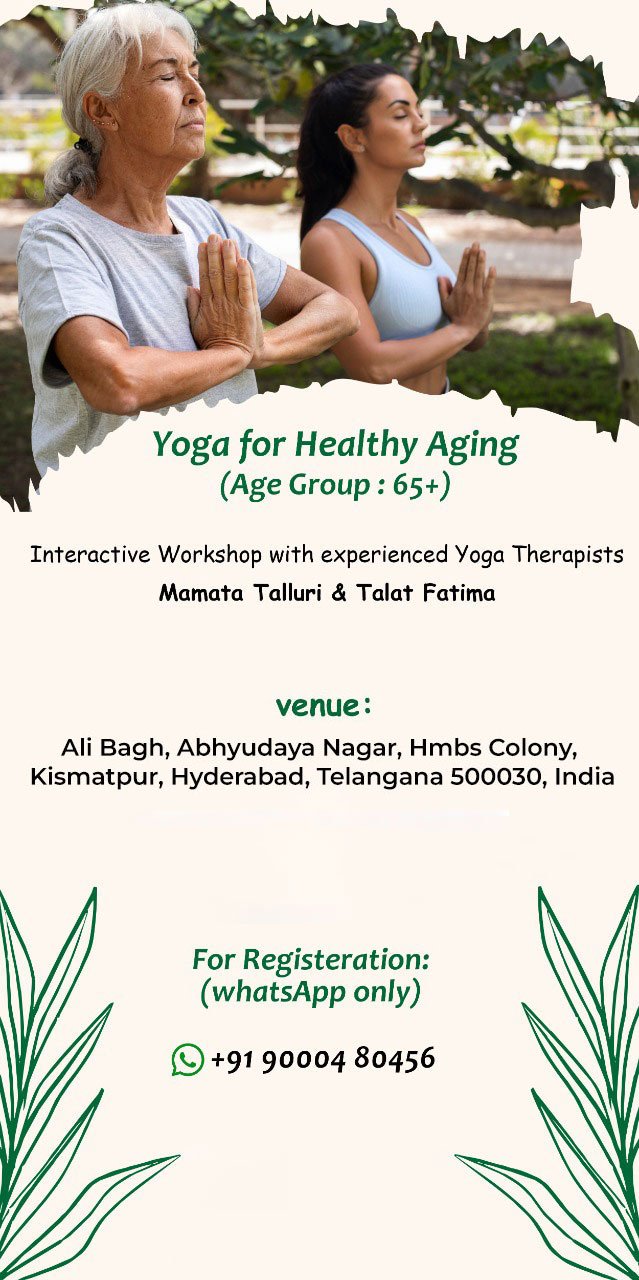 Yoga for Healthy Aging
(Age Group : 65+)

Interactive Workshop with experienced Yoga Therapists
Mamata Talluri & Talat Fatima

venue:
Ali Bagh, Abhyudaya Nagar, Hmbs Colony, Kismatpur, Hyderabad, Telangana 500030, India

For Registeration:
(whatsApp only)

+91 90004 80456